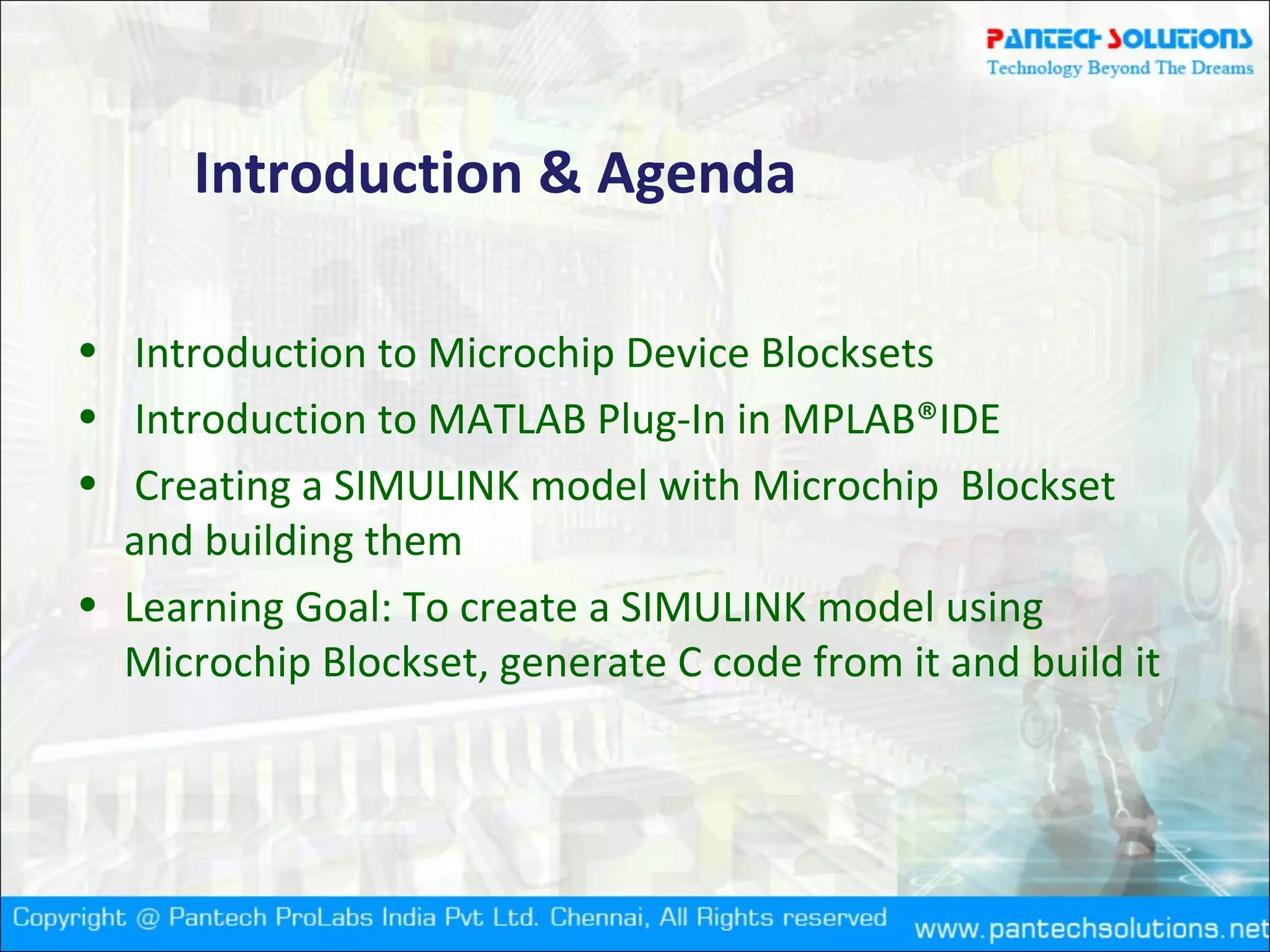 PANTECH SOLUTIONS
Technology Beyond The Dreams

Introduction & Agenda

• Introduction to Microchip Device Blocksets
• Introduction to MATLAB Plug-In in MPLAB®IDE
• Creating a SIMULINK model with Microchip Blockset and building them
• Learning Goal: To create a SIMULINK model using Microchip Blockset, generate C code from it and build it

Copyright @ Pantech ProLabs India Pvt Ltd. Chennai, All Rights reserved www.pantechsolutions.net